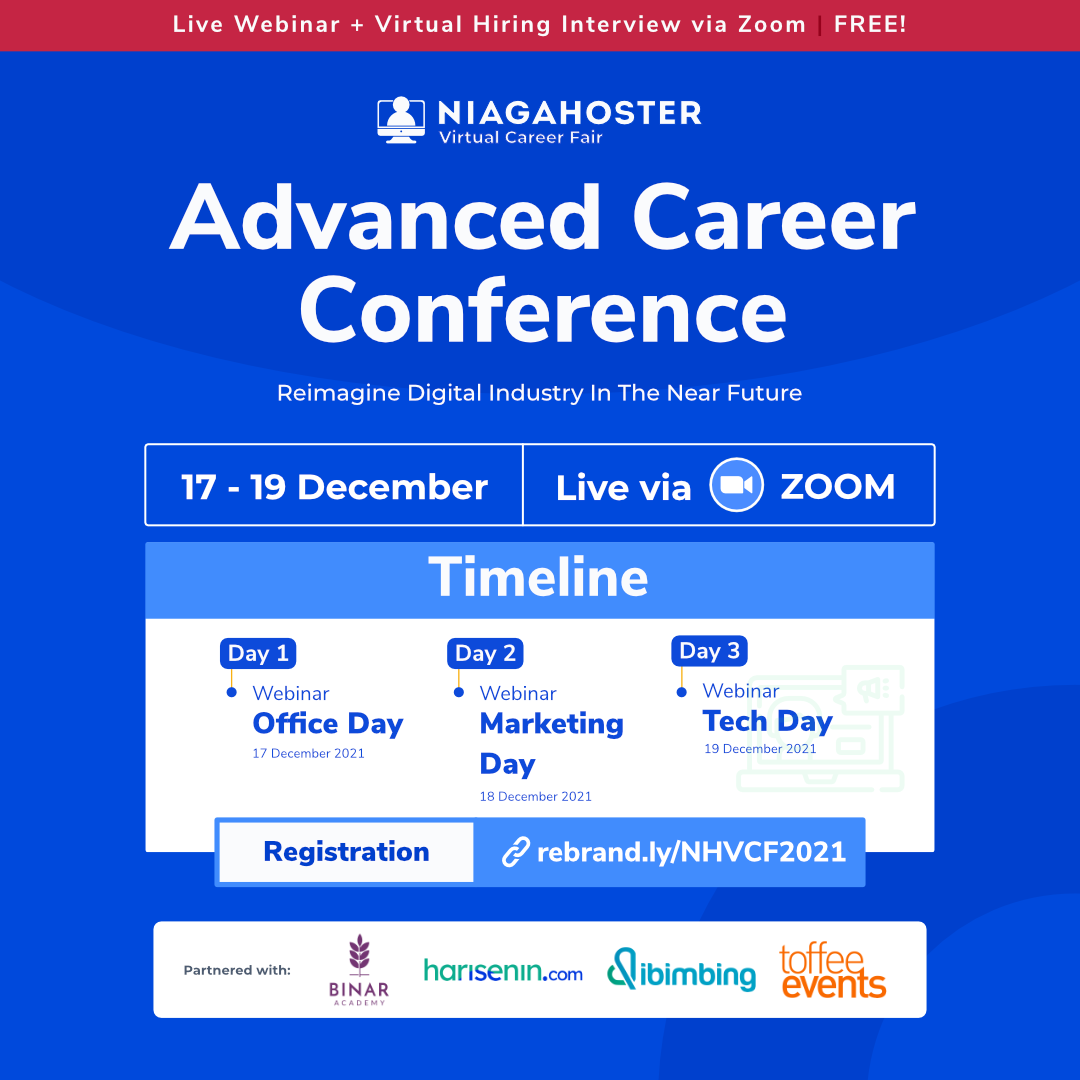 Live Webinar + Virtual Hiring Interview via Zoom | FREE!

NIAGAHOSTER
Virtual Career Fair

Advanced Career Conference

Reimagine Digital Industry In The Near Future

17 - 19 December

Live via ZOOM

Timeline

Day 1
Webinar
Office Day
17 December 2021

Day 2
Webinar
Marketing Day
18 December 2021

Day 3
Webinar
Tech Day
19 December 2021

Registration

rebrand.ly/NHVCF2021

Partnered with:

BINAR ACADEMY

harisenin.com

ibimbing

toffee events